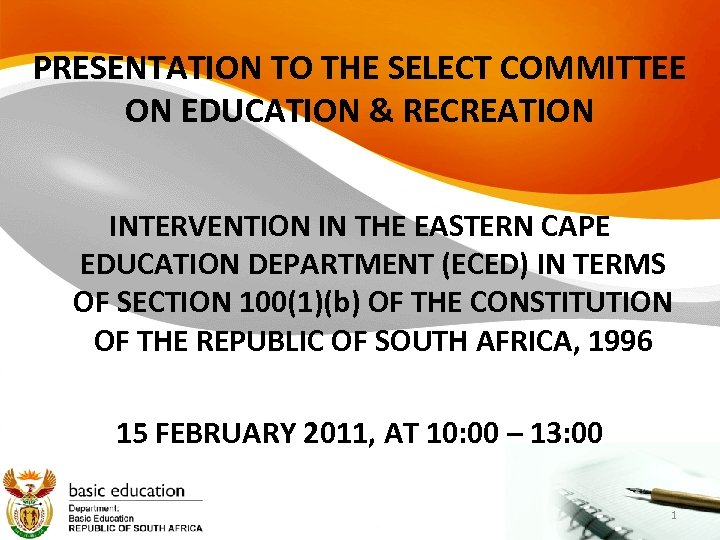 PRESENTATION TO THE SELECT COMMITTEE ON EDUCATION & RECREATION

INTERVENTION IN THE EASTERN CAPE EDUCATION DEPARTMENT (ECED) IN TERMS OF SECTION 100(1)(b) OF THE CONSTITUTION OF THE REPUBLIC OF SOUTH AFRICA, 1996

15 FEBRUARY 2011, AT 10:00 – 13:00

basic education
Department:
Basic Education
REPUBLIC OF SOUTH AFRICA

1